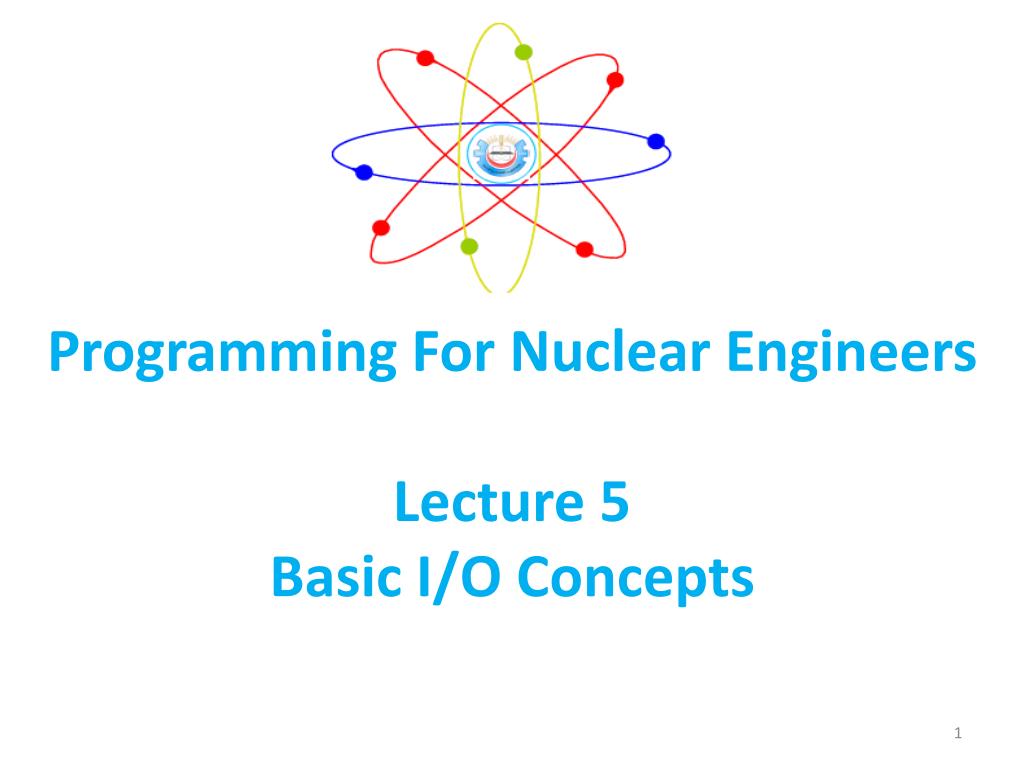 Programming For Nuclear Engineers

Lecture 5
Basic I/O Concepts

1